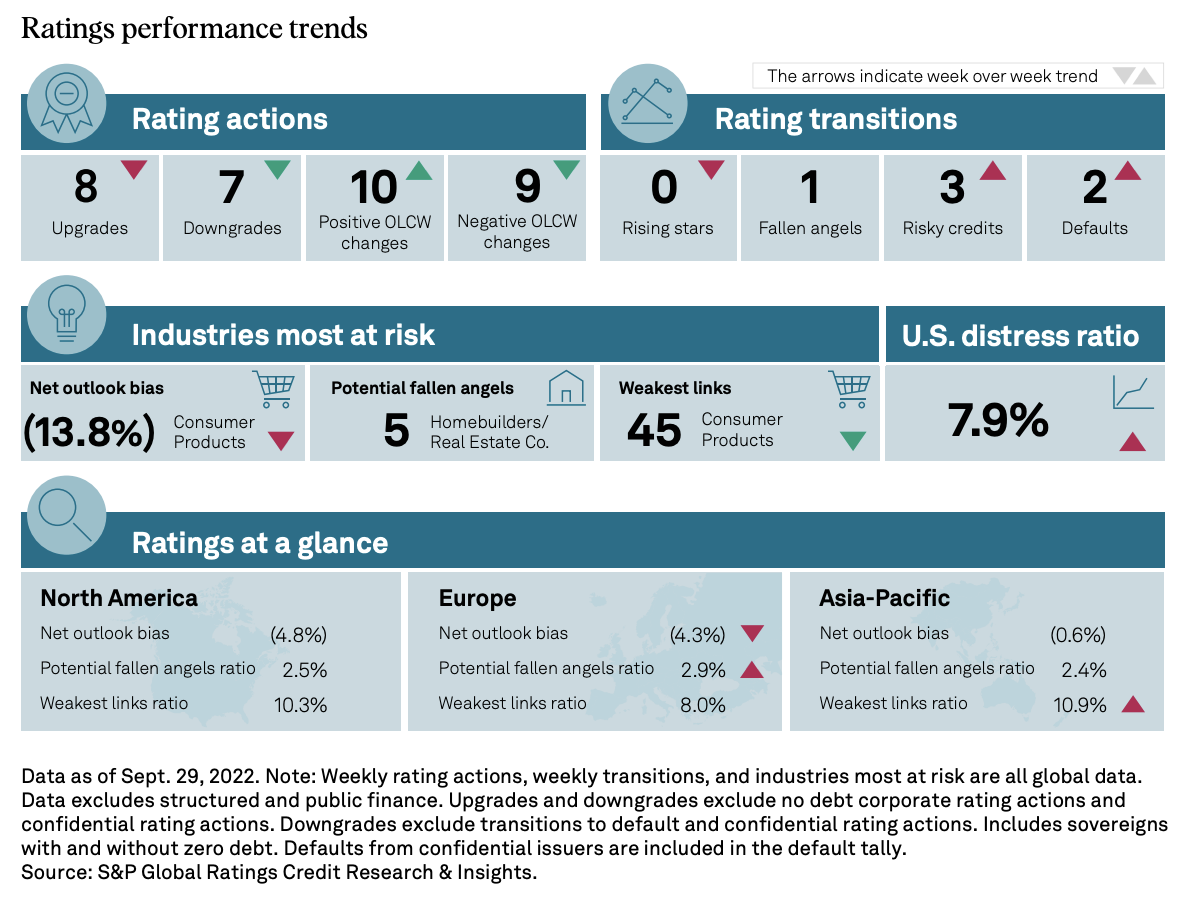 Ratings performance trends

The arrows indicate week over week trend

Rating actions

8
Upgrades

7
Downgrades

10
Positive OLCW changes

9
Negative OLCW changes

Rating transitions

0
Rising stars

1
Fallen angels

3
Risky credits

2
Defaults

Industries most at risk

Net outlook bias
(13.8%) Consumer Products

Potential fallen angels
5 Homebuilders/ Real Estate Co.

Weakest links
45 Consumer Products

U.S. distress ratio

7.9%

Ratings at a glance

North America
Net outlook bias (4.8%)
Potential fallen angels ratio 2.5%
Weakest links ratio 10.3%

Europe
Net outlook bias (4.3%)
Potential fallen angels ratio 2.9%
Weakest links ratio 8.0%

Asia-Pacific
Net outlook bias (0.6%)
Potential fallen angels ratio 2.4%
Weakest links ratio 10.9%

Data as of Sept. 29, 2022. Note: Weekly rating actions, weekly transitions, and industries most at risk are all global data. Data excludes structured and public finance. Upgrades and downgrades exclude no debt corporate rating actions and confidential rating actions. Downgrades exclude transitions to default and confidential rating actions. Includes sovereigns with and without zero debt. Defaults from confidential issuers are included in the default tally.
Source: S&P Global Ratings Credit Research & Insights.